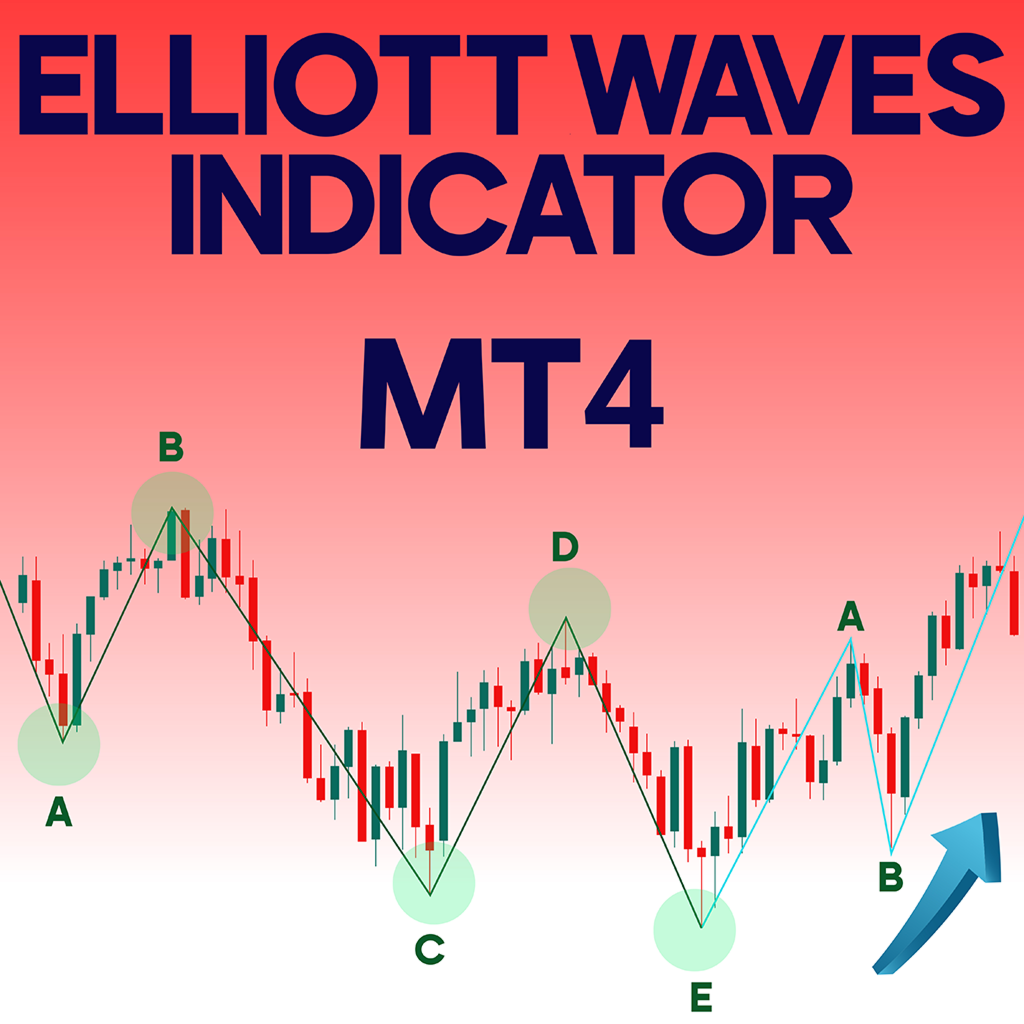 ELLIOTT WAVES INDICATOR

MT4

B

D

A

A

C

E

B